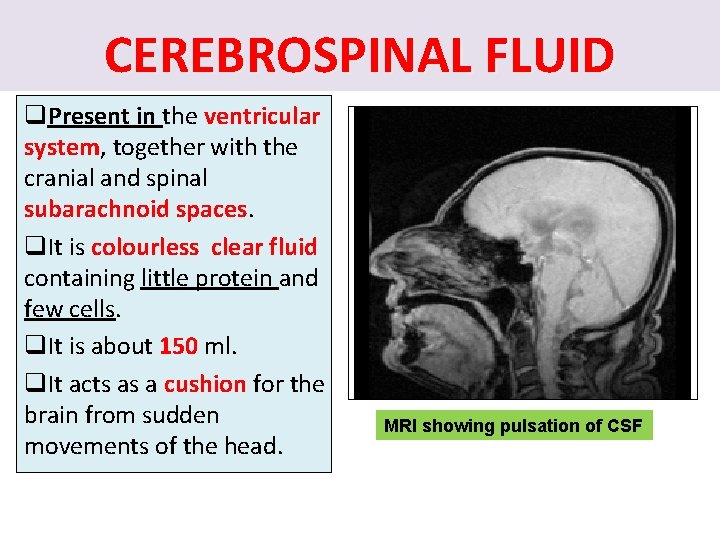 CEREBROSPINAL FLUID

❑Present in the ventricular system, together with the cranial and spinal subarachnoid spaces.

❑It is colourless clear fluid containing little protein and few cells.

❑It is about 150 ml.

❑It acts as a cushion for the brain from sudden movements of the head.

MRI showing pulsation of CSF